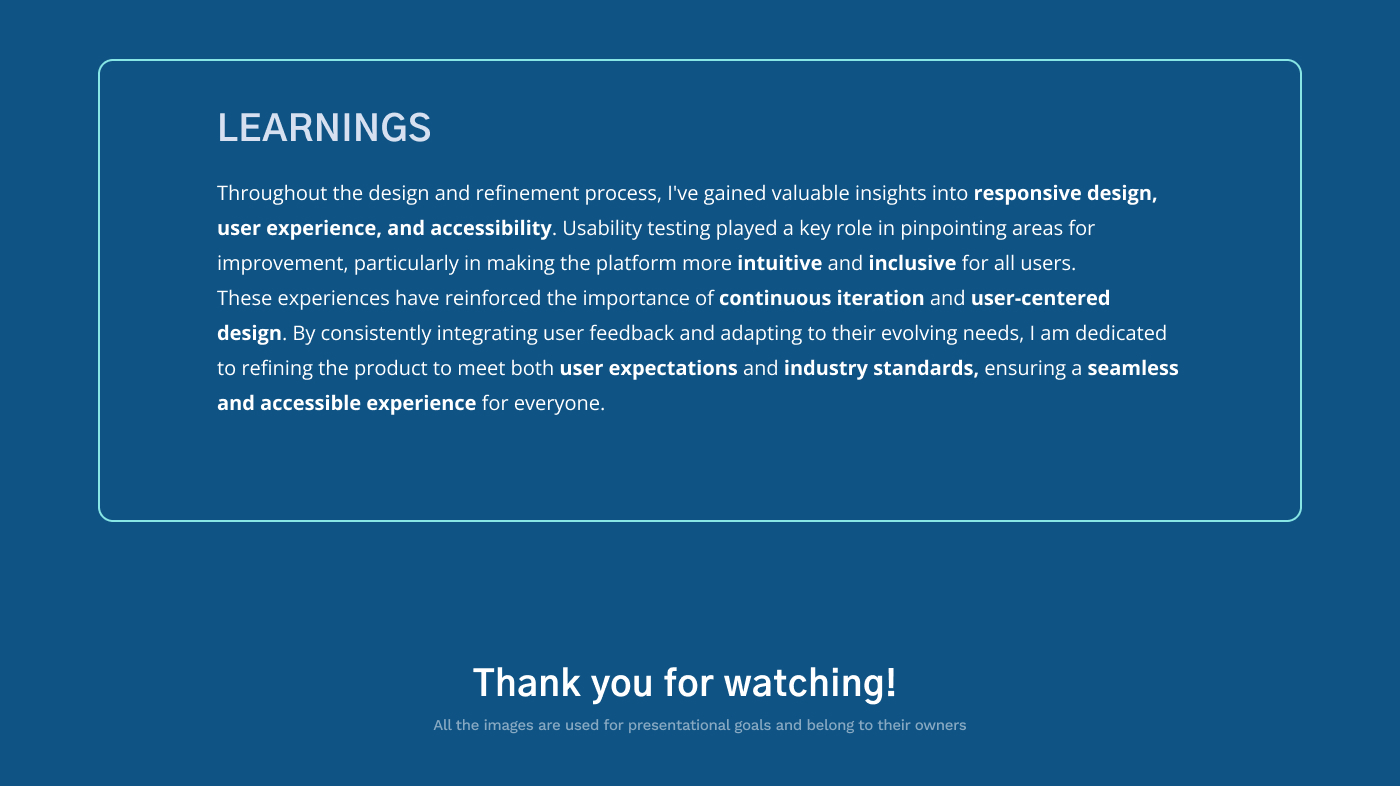 LEARNINGS

Throughout the design and refinement process, I've gained valuable insights into responsive design, user experience, and accessibility. Usability testing played a key role in pinpointing areas for improvement, particularly in making the platform more intuitive and inclusive for all users.
These experiences have reinforced the importance of continuous iteration and user-centered design. By consistently integrating user feedback and adapting to their evolving needs, I am dedicated to refining the product to meet both user expectations and industry standards, ensuring a seamless and accessible experience for everyone.

Thank you for watching!

All the images are used for presentational goals and belong to their owners